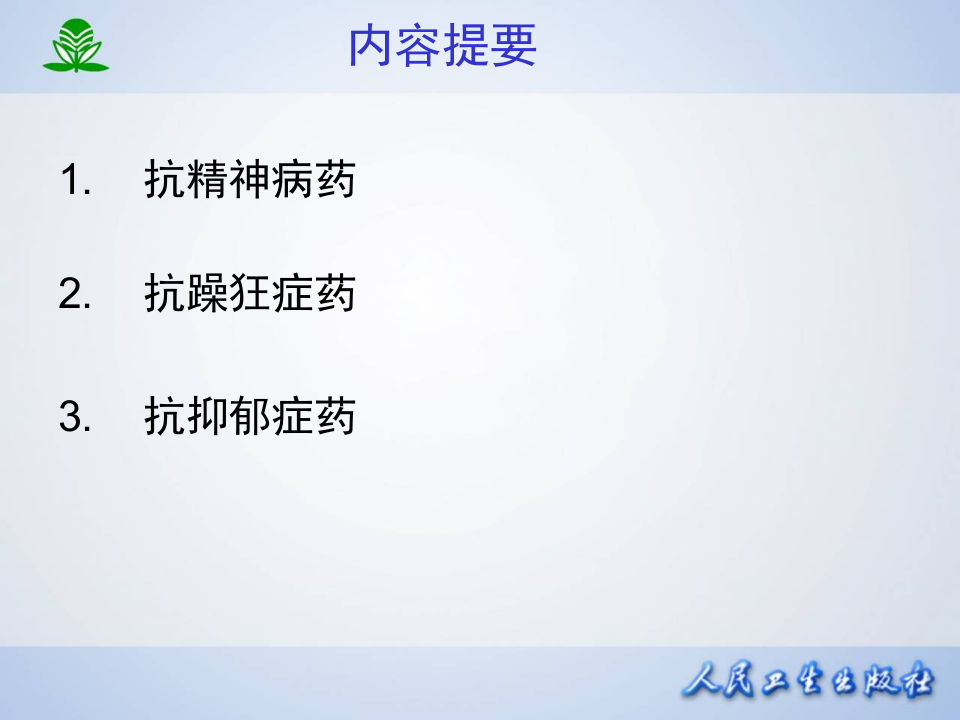 内容提要

1. 抗精神病药

2. 抗躁狂症药

3. 抗抑郁症药

人民卫生出版社